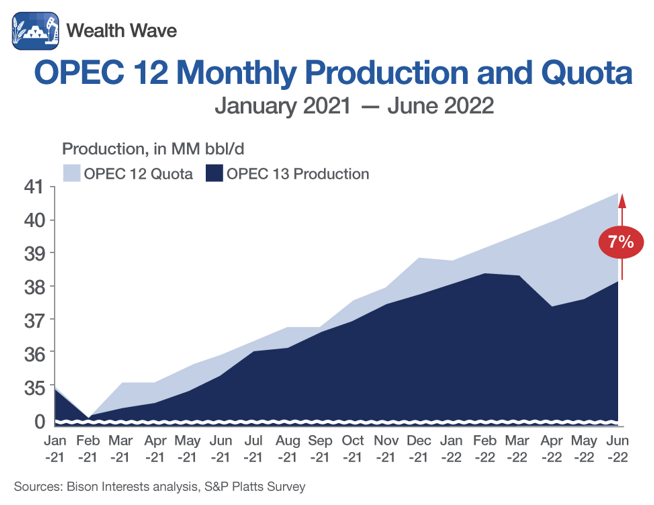 Wealth Wave

OPEC 12 Monthly Production and Quota

January 2021 — June 2022

Production, in MM bbl/d

OPEC 12 Quota OPEC 13 Production

41
40
39
38
37
36
35
0

7%

Jan -21 Feb -21 Mar -21 Apr -21 May -21 Jun -21 Jul -21 Aug -21 Sep -21 Oct -21 Nov -21 Dec -21 Jan -22 Feb -22 Mar -22 Apr -22 May -22 Jun -22

Sources: Bison Interests analysis, S&P Platts Survey